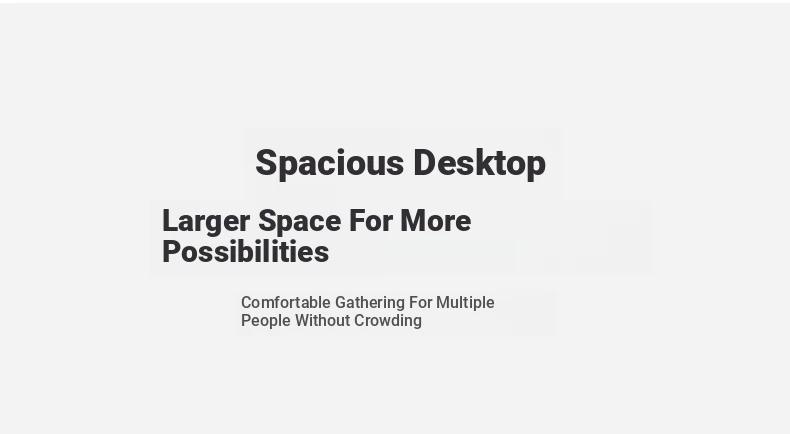 Spacious Desktop

Larger Space For More Possibilities

Comfortable Gathering For Multiple People Without Crowding